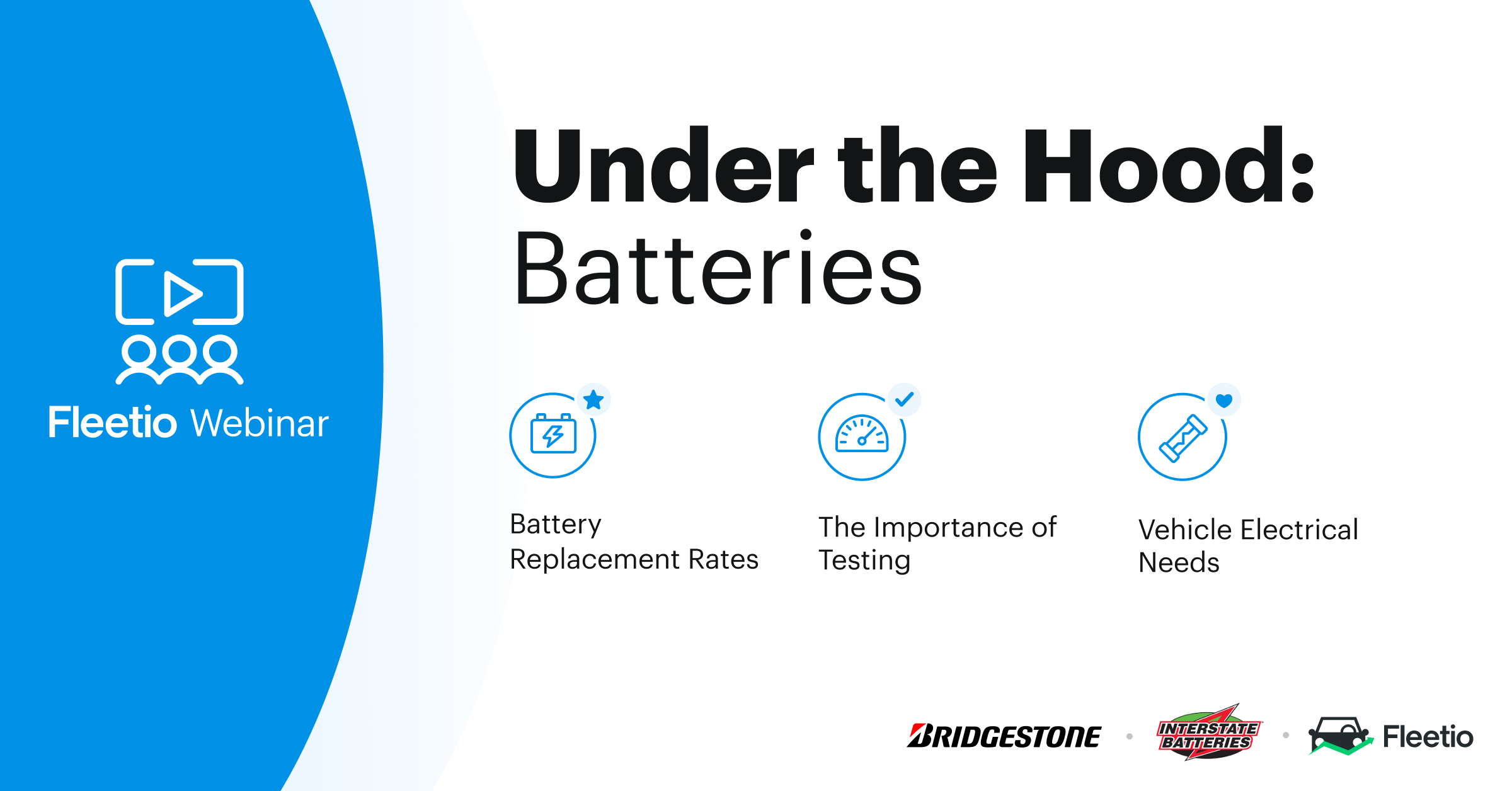 Fleetio Webinar

Under the Hood:
Batteries

Battery Replacement Rates

The Importance of Testing

Vehicle Electrical Needs

BRIDGESTONE

INTERSTATE BATTERIES

Fleetio